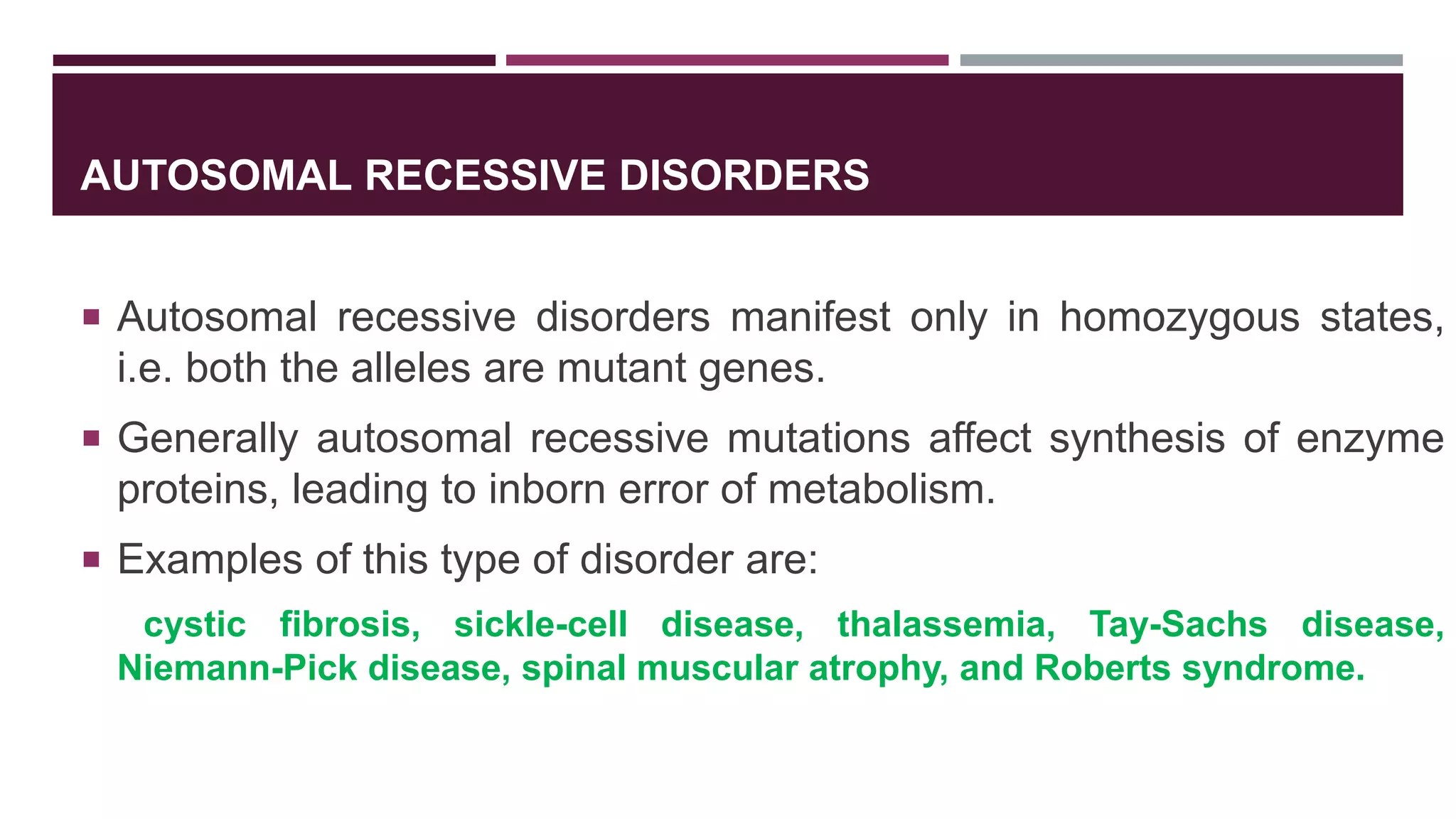 AUTOSOMAL RECESSIVE DISORDERS

▪ Autosomal recessive disorders manifest only in homozygous states, i.e. both the alleles are mutant genes.

▪ Generally autosomal recessive mutations affect synthesis of enzyme proteins, leading to inborn error of metabolism.

▪ Examples of this type of disorder are:

cystic fibrosis, sickle-cell disease, thalassemia, Tay-Sachs disease, Niemann-Pick disease, spinal muscular atrophy, and Roberts syndrome.